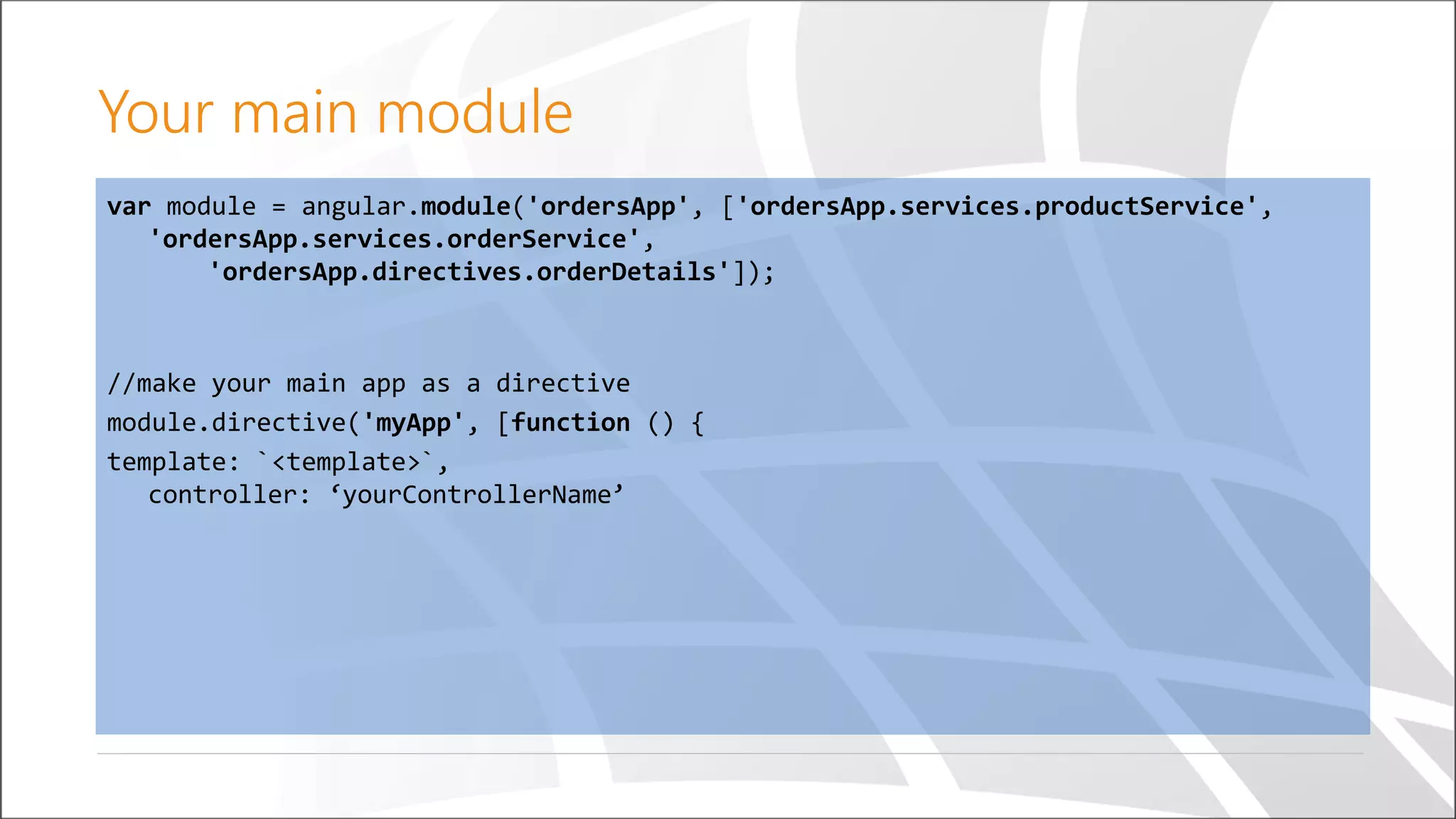 Your main module

var module = angular.module('ordersApp', ['ordersApp.services.productService',
'ordersApp.services.orderService',
'ordersApp.directives.orderDetails']);

//make your main app as a directive
module.directive('myApp', [function () {
template: `<template>`,
controller: ‘yourControllerName’